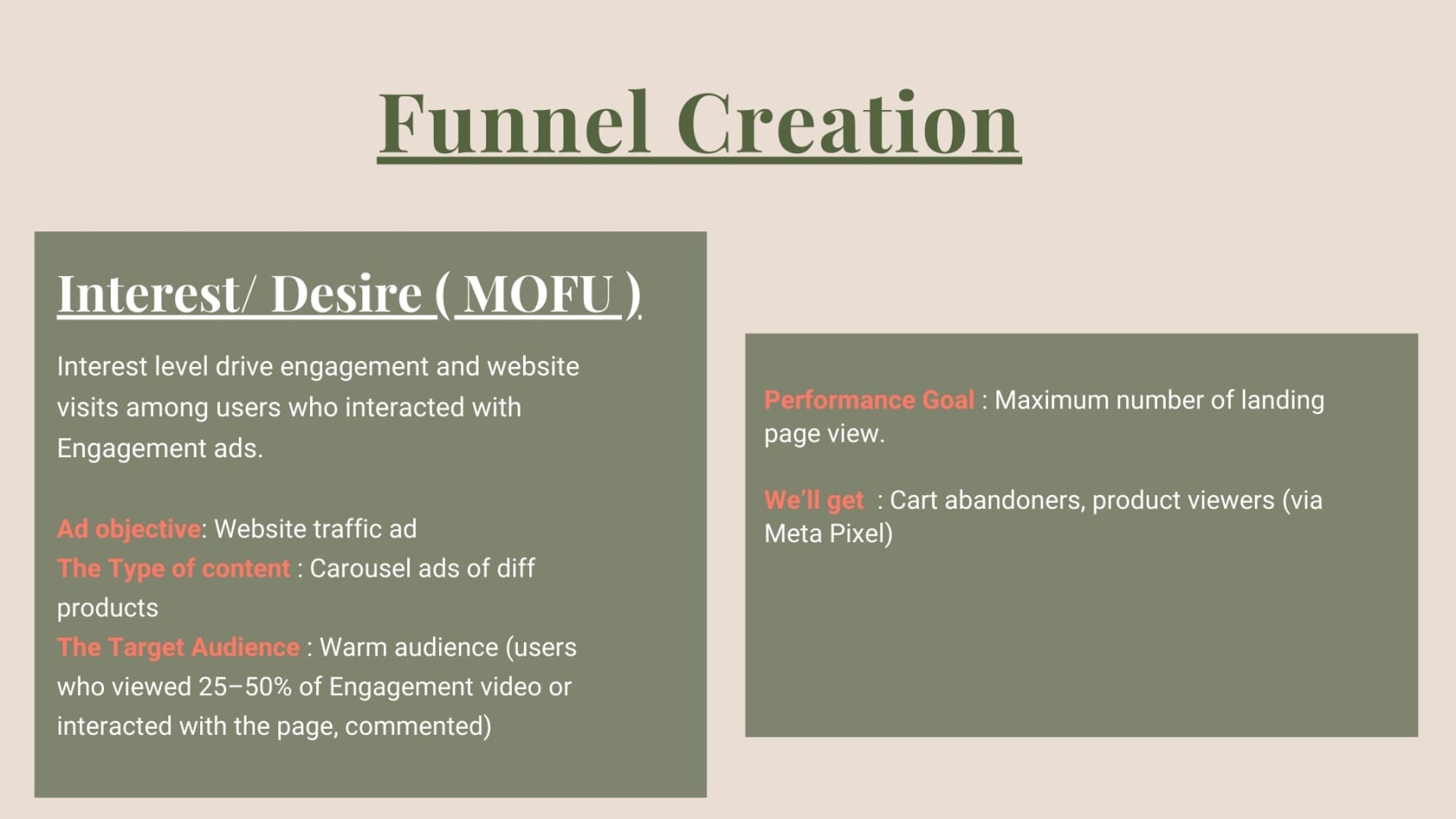 Funnel Creation

Interest/ Desire ( MOFU )

Interest level drive engagement and website visits among users who interacted with Engagement ads.

Ad objective: Website traffic ad
The Type of content : Carousel ads of diff products
The Target Audience : Warm audience (users who viewed 25–50% of Engagement video or interacted with the page, commented)

Performance Goal : Maximum number of landing page view.

We'll get : Cart abandoners, product viewers (via Meta Pixel)